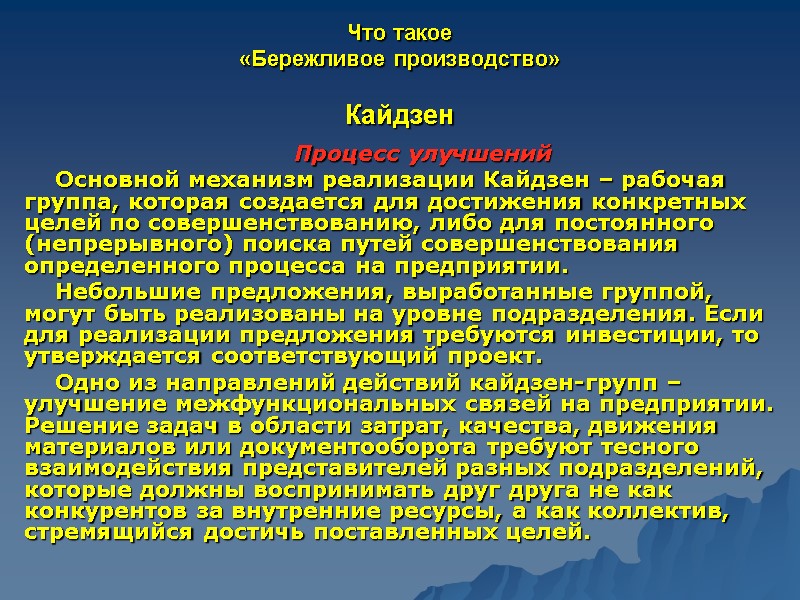 Что такое
«Бережливое производство»

Кайдзен

Процесс улучшений

Основной механизм реализации Кайдзен – рабочая группа, которая создается для достижения конкретных целей по совершенствованию, либо для постоянного (непрерывного) поиска путей совершенствования определенного процесса на предприятии.

Небольшие предложения, выработанные группой, могут быть реализованы на уровне подразделения. Если для реализации предложения требуются инвестиции, то утверждается соответствующий проект.

Одно из направлений действий кайдзен-групп – улучшение межфункциональных связей на предприятии. Решение задач в области затрат, качества, движения материалов или документооборота требуют тесного взаимодействия представителей разных подразделений, которые должны воспринимать друг друга не как конкурентов за внутренние ресурсы, а как коллектив, стремящийся достичь поставленных целей.